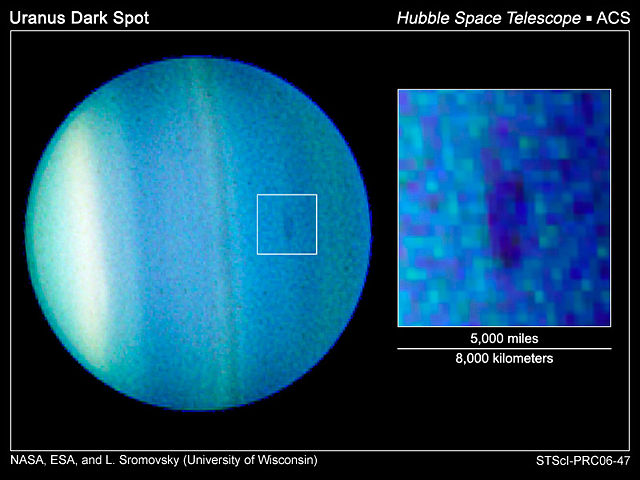 Uranus Dark Spot

Hubble Space Telescope ▪ ACS

5,000 miles

8,000 kilometers

NASA, ESA, and L. Sromovsky (University of Wisconsin)

STScI-PRC06-47